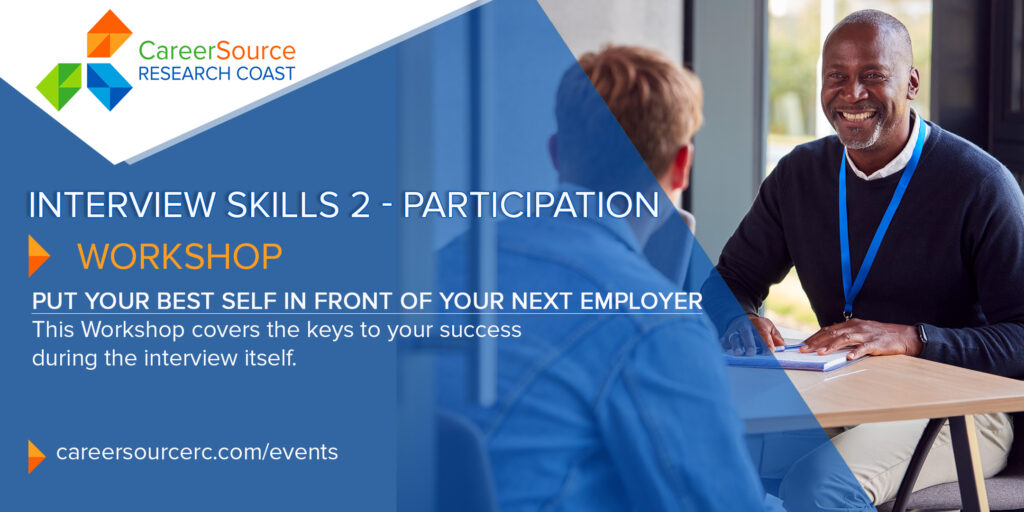 CareerSource
RESEARCH COAST

INTERVIEW SKILLS 2 - PARTICIPATION

WORKSHOP

PUT YOUR BEST SELF IN FRONT OF YOUR NEXT EMPLOYER

This Workshop covers the keys to your success during the interview itself.

careersourcerc.com/events